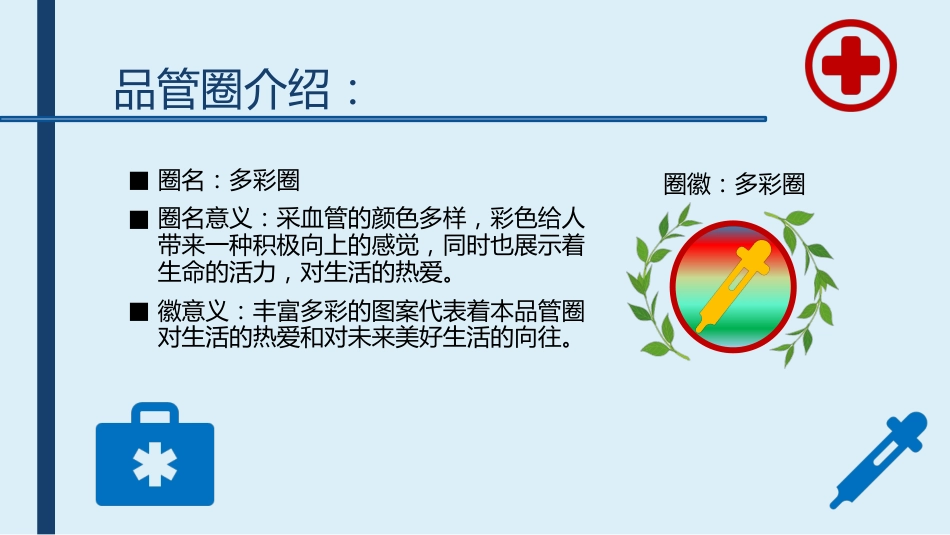 品管圈介绍：

■ 圈名：多彩圈

■ 圈名意义：采血管的颜色多样，彩色给人带来一种积极向上的感觉，同时也展示着生命的活力，对生活的热爱。

■ 徽意义：丰富多彩的图案代表着本品管圈对生活的热爱和对未来美好生活的向往。

圈徽：多彩圈